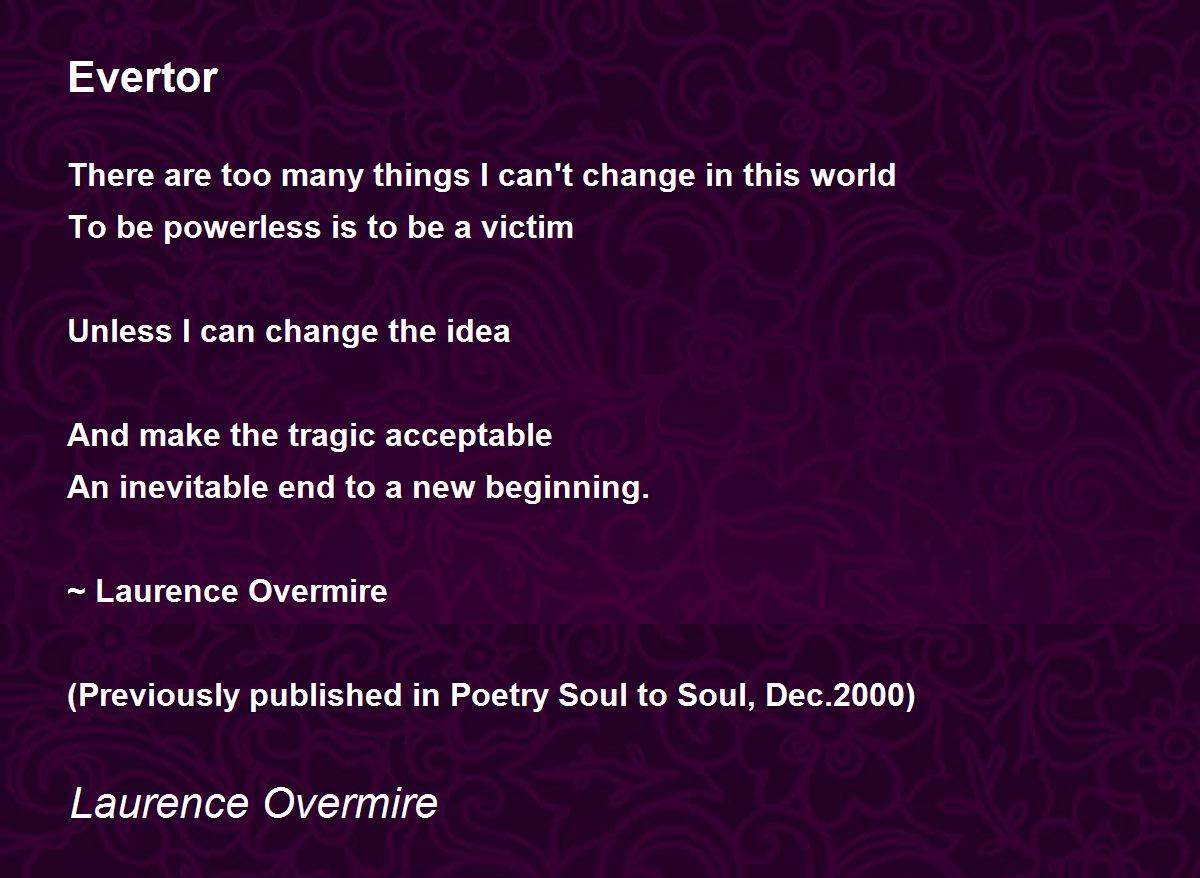 Evertor

There are too many things I can't change in this world
To be powerless is to be a victim

Unless I can change the idea

And make the tragic acceptable
An inevitable end to a new beginning.

~ Laurence Overmire

(Previously published in Poetry Soul to Soul, Dec.2000)

Laurence Overmire